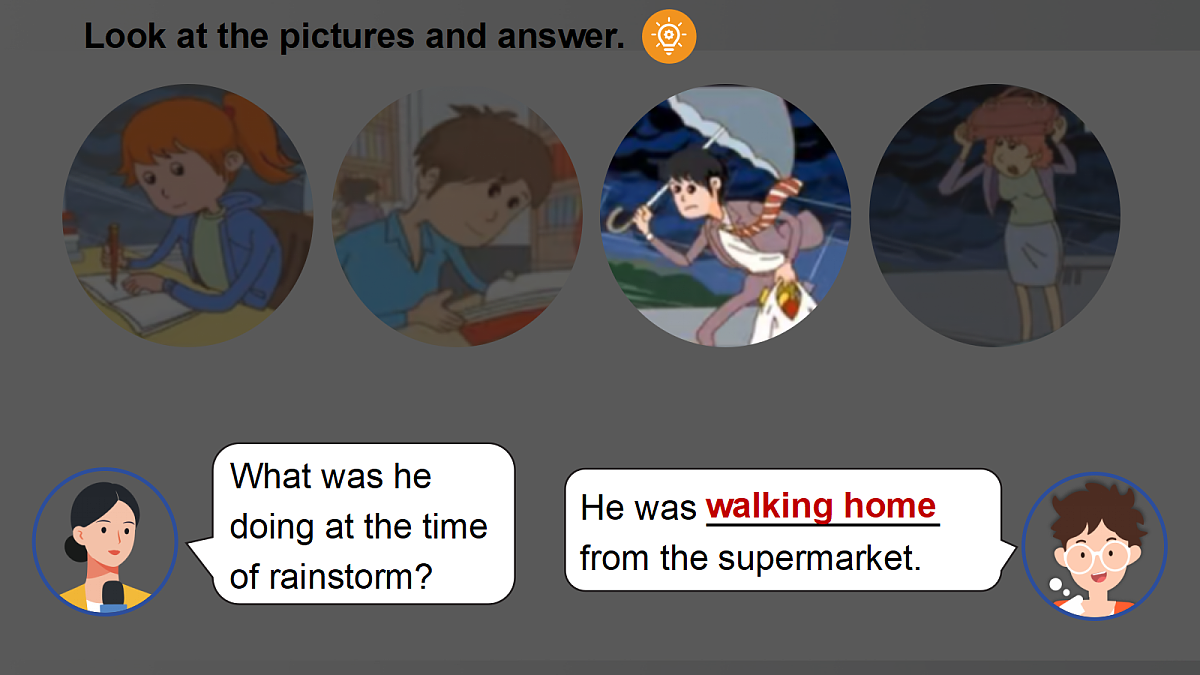 Look at the pictures and answer.

What was he doing at the time of rainstorm?

He was walking home from the supermarket.